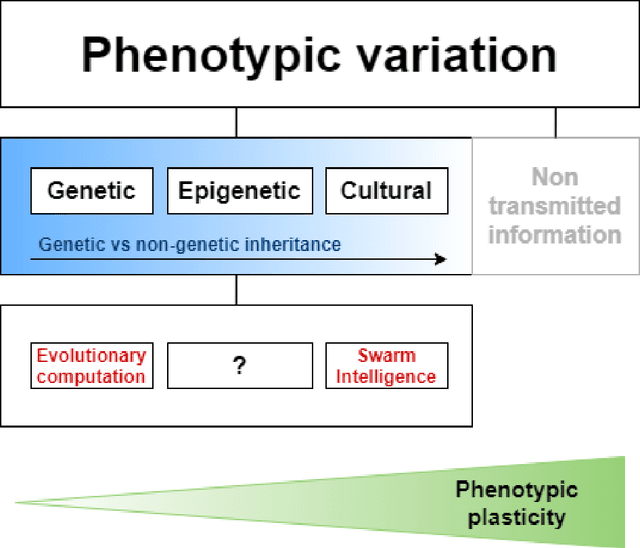 Phenotypic variation

Genetic

Epigenetic

Cultural

Genetic vs non-genetic inheritance

Non transmitted information

Evolutionary computation

?

Swarm Intelligence

Phenotypic plasticity